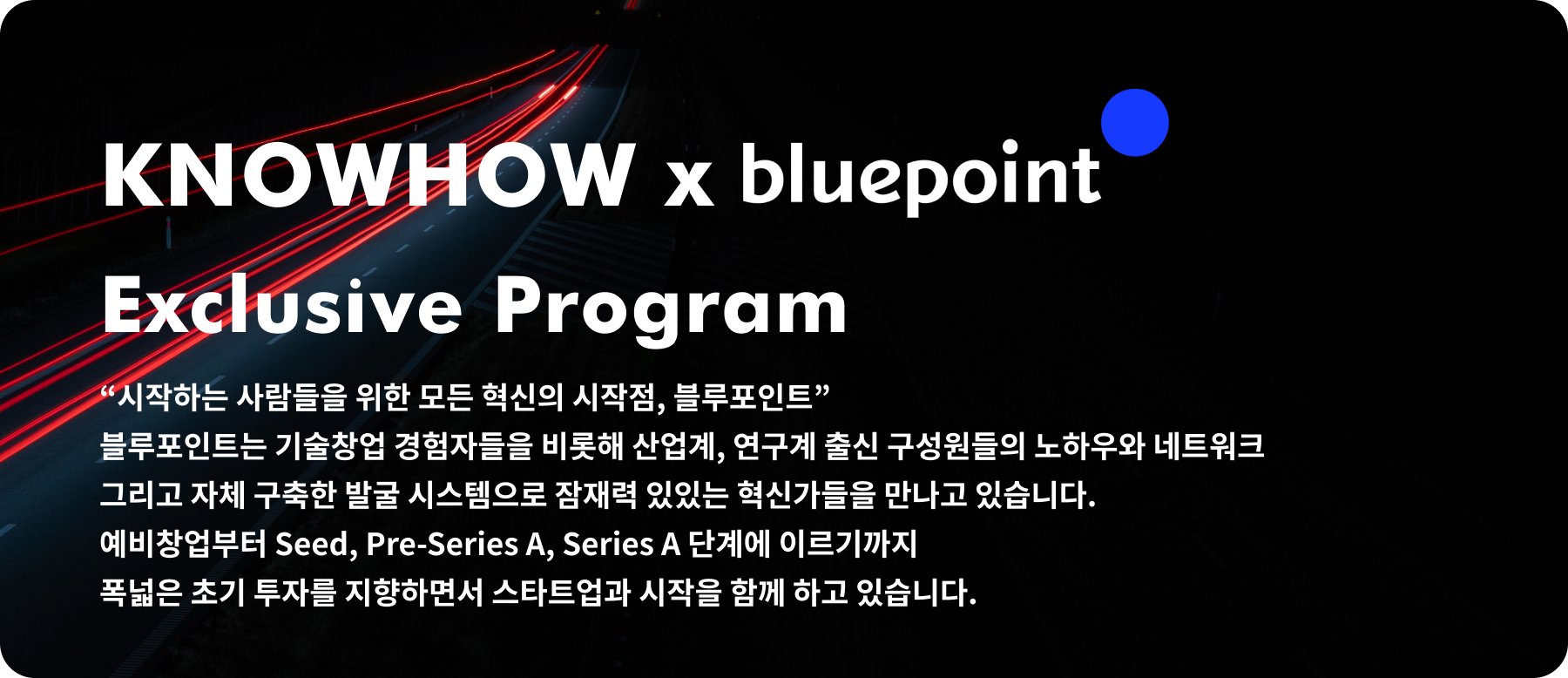 KNOWHOW x bluepoint

Exclusive Program

“시작하는 사람들을 위한 모든 혁신의 시작점, 블루포인트”
블루포인트는 기술창업 경험자들을 비롯해 산업계, 연구계 출신 구성원들의 노하우와 네트워크 그리고 자체 구축한 발굴 시스템으로 잠재력 있있는 혁신가들을 만나고 있습니다.
예비창업부터 Seed, Pre-Series A, Series A 단계에 이르기까지 폭넓은 초기 투자를 지향하면서 스타트업과 시작을 함께 하고 있습니다.